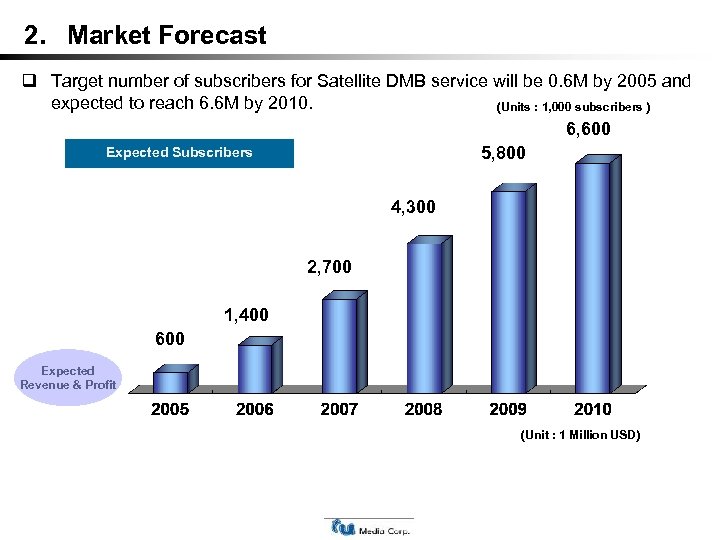 2. Market Forecast

❑ Target number of subscribers for Satellite DMB service will be 0.6M by 2005 and expected to reach 6.6M by 2010.

(Units : 1,000 subscribers )

Expected Subscribers

600
1,400
2,700
4,300
5,800
6,600

Expected Revenue & Profit

2005 2006 2007 2008 2009 2010

(Unit : 1 Million USD)

TU Media Corp.